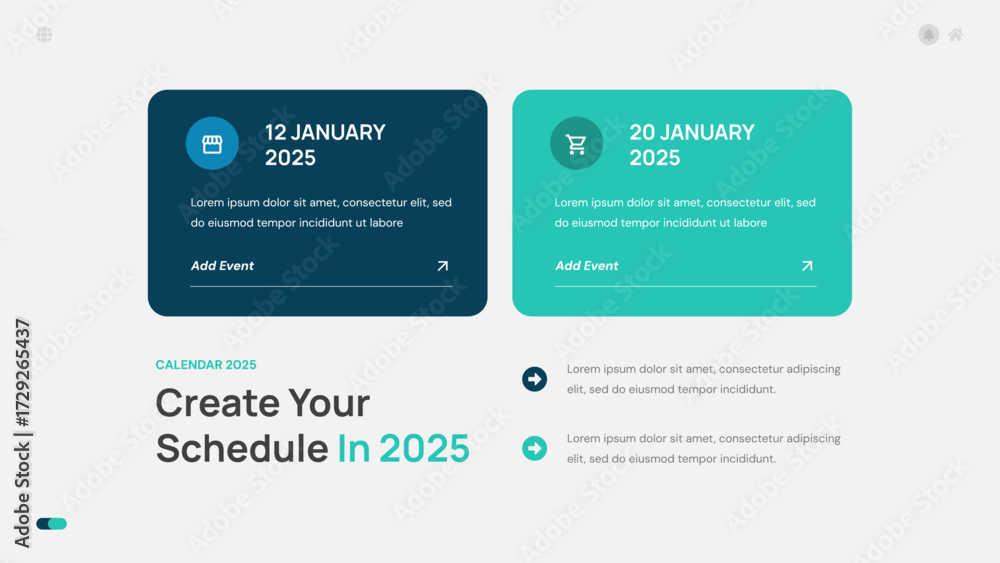 12 JANUARY 2025

Lorem ipsum dolor sit amet, consectetur elit, sed do eiusmod tempor incididunt ut labore

Add Event

20 JANUARY 2025

Lorem ipsum dolor sit amet, consectetur elit, sed do eiusmod tempor incididunt ut labore

Add Event

CALENDAR 2025

Create Your Schedule In 2025

Lorem ipsum dolor sit amet, consectetur adipiscing elit, sed do eiusmod tempor incididunt.

Lorem ipsum dolor sit amet, consectetur adipiscing elit, sed do eiusmod tempor incididunt.

Adobe Stock | #1729265437